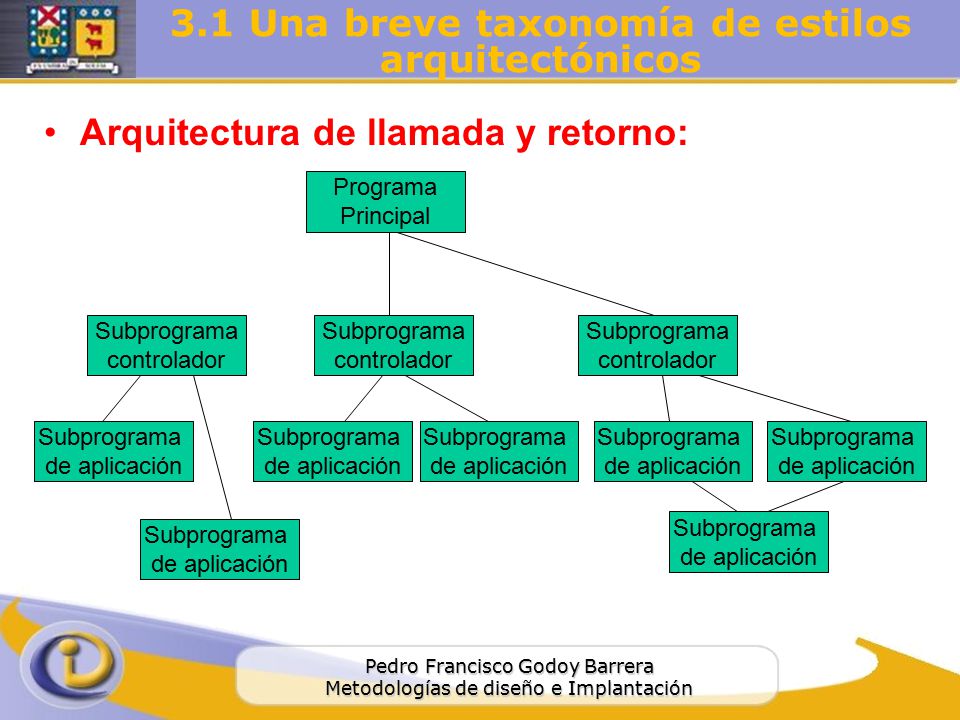 3.1 Una breve taxonomía de estilos arquitectónicos

• Arquitectura de llamada y retorno:

Programa Principal

Subprograma controlador

Subprograma controlador

Subprograma controlador

Subprograma de aplicación

Subprograma de aplicación

Subprograma de aplicación

Subprograma de aplicación

Subprograma de aplicación

Subprograma de aplicación

Subprograma de aplicación

Pedro Francisco Godoy Barrera
Metodologías de diseño e Implantación